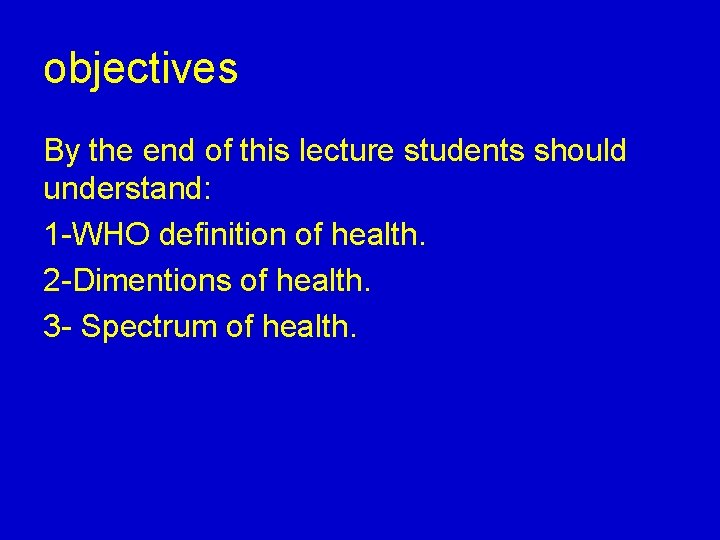 objectives

By the end of this lecture students should understand:

1-WHO definition of health.

2-Dimentions of health.

3- Spectrum of health.